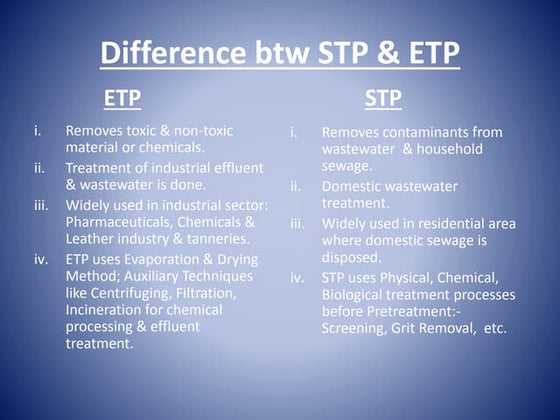 Difference btw STP & ETP

ETP

i. Removes toxic & non-toxic material or chemicals.

ii. Treatment of industrial effluent & wastewater is done.

iii. Widely used in industrial sector: Pharmaceuticals, Chemicals & Leather industry & tanneries.

iv. ETP uses Evaporation & Drying Method; Auxiliary Techniques like Centrifuging, Filtration, Incineration for chemical processing & effluent treatment.

STP

i. Removes contaminants from wastewater & household sewage.

ii. Domestic wastewater treatment.

iii. Widely used in residential area where domestic sewage is disposed.

iv. STP uses Physical, Chemical, Biological treatment processes before Pretreatment:- Screening, Grit Removal, etc.